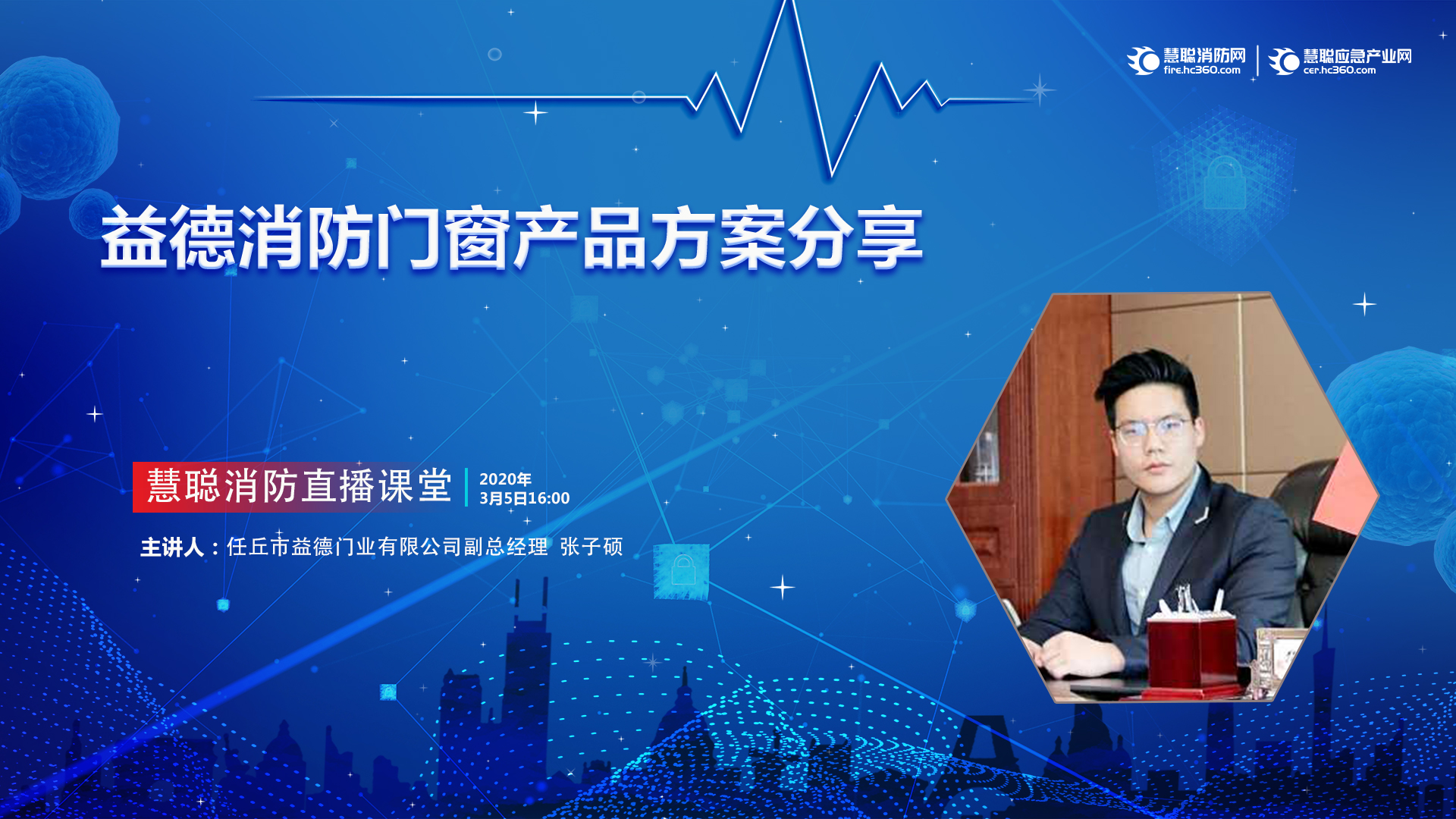 慧聪消防网
fire.hc360.com
慧聪应急产业网
cer.hc360.com

益德消防门窗产品方案分享

慧聪消防直播课堂
2020年
3月5日16:00

主讲人：任丘市益德门业有限公司副总经理 张子硕